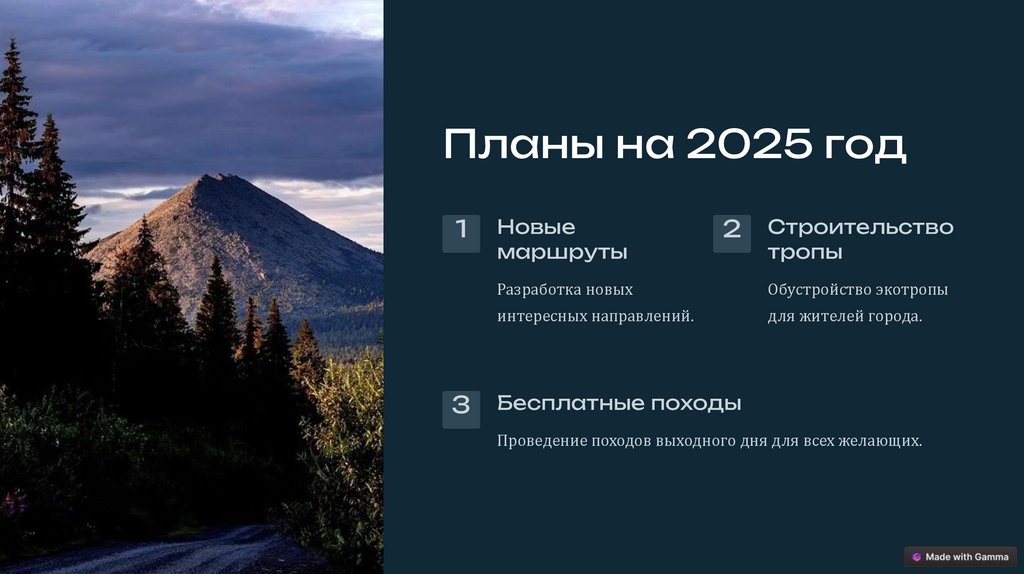 Планы на 2025 год

1 Новые маршруты

Разработка новых интересных направлений.

2 Строительство тропы

Обустройство экотропы для жителей города.

3 Бесплатные походы

Проведение походов выходного дня для всех желающих.

Made with Gamma